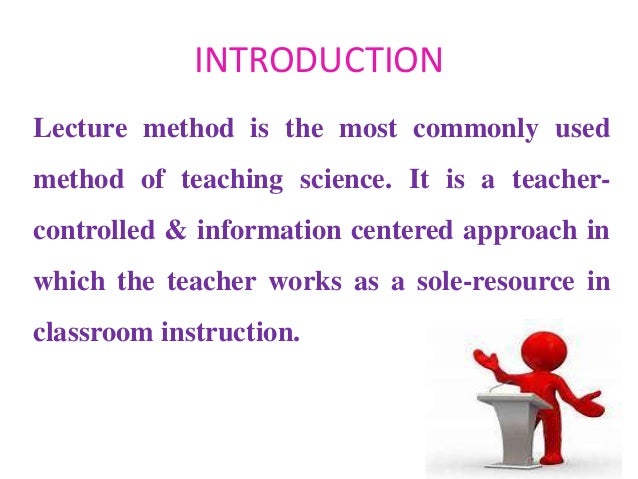 INTRODUCTION

Lecture method is the most commonly used method of teaching science. It is a teacher-controlled & information centered approach in which the teacher works as a sole-resource in classroom instruction.